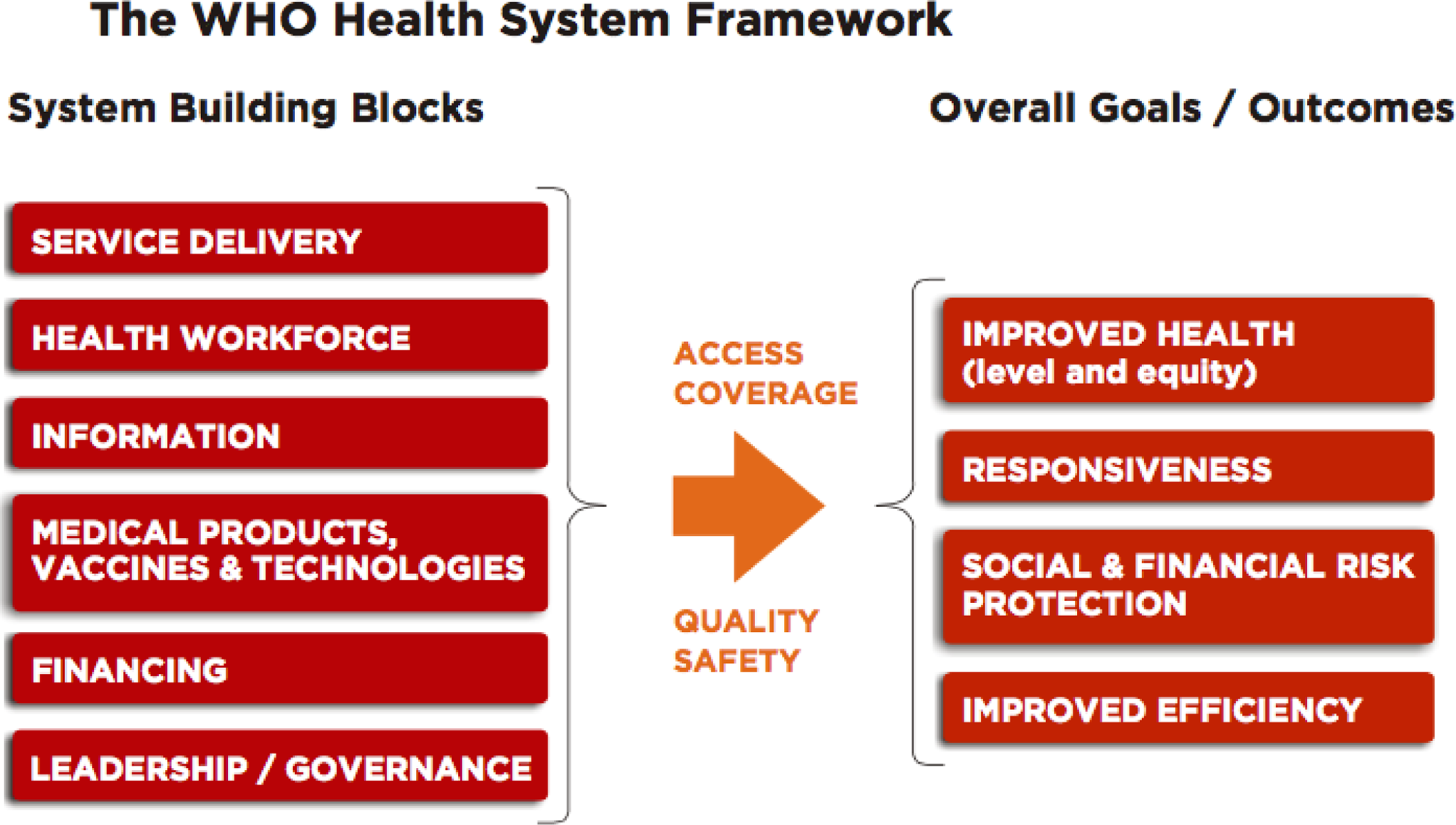 The WHO Health System Framework

System Building Blocks

Overall Goals / Outcomes

SERVICE DELIVERY

HEALTH WORKFORCE

INFORMATION

MEDICAL PRODUCTS, VACCINES & TECHNOLOGIES

FINANCING

LEADERSHIP / GOVERNANCE

ACCESS
COVERAGE

QUALITY
SAFETY

IMPROVED HEALTH (level and equity)

RESPONSIVENESS

SOCIAL & FINANCIAL RISK PROTECTION

IMPROVED EFFICIENCY